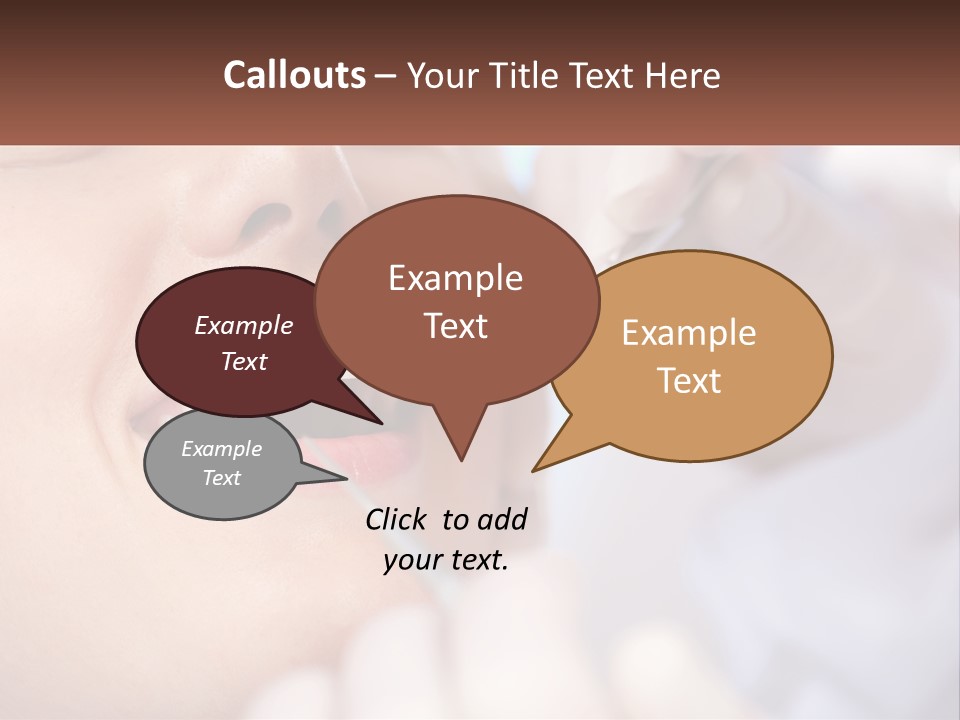 Callouts – Your Title Text Here

Example Text

Example Text

Example Text

Example Text

Click to add your text.